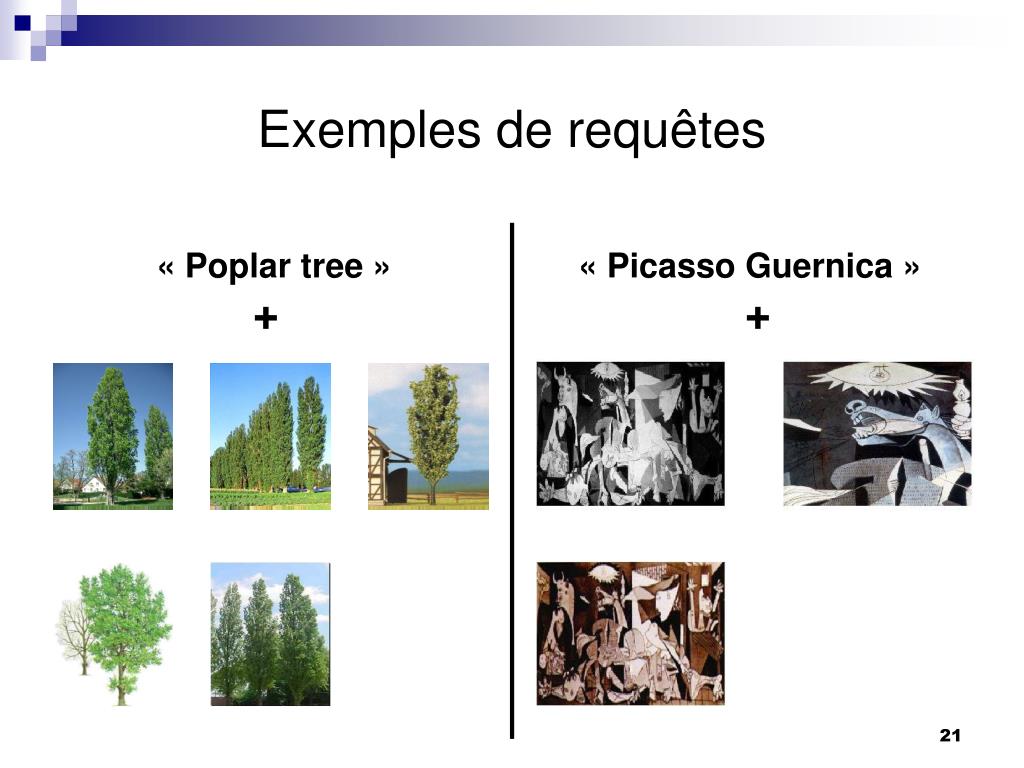 Exemples de requêtes

« Poplar tree »
+

« Picasso Guernica »
+

21